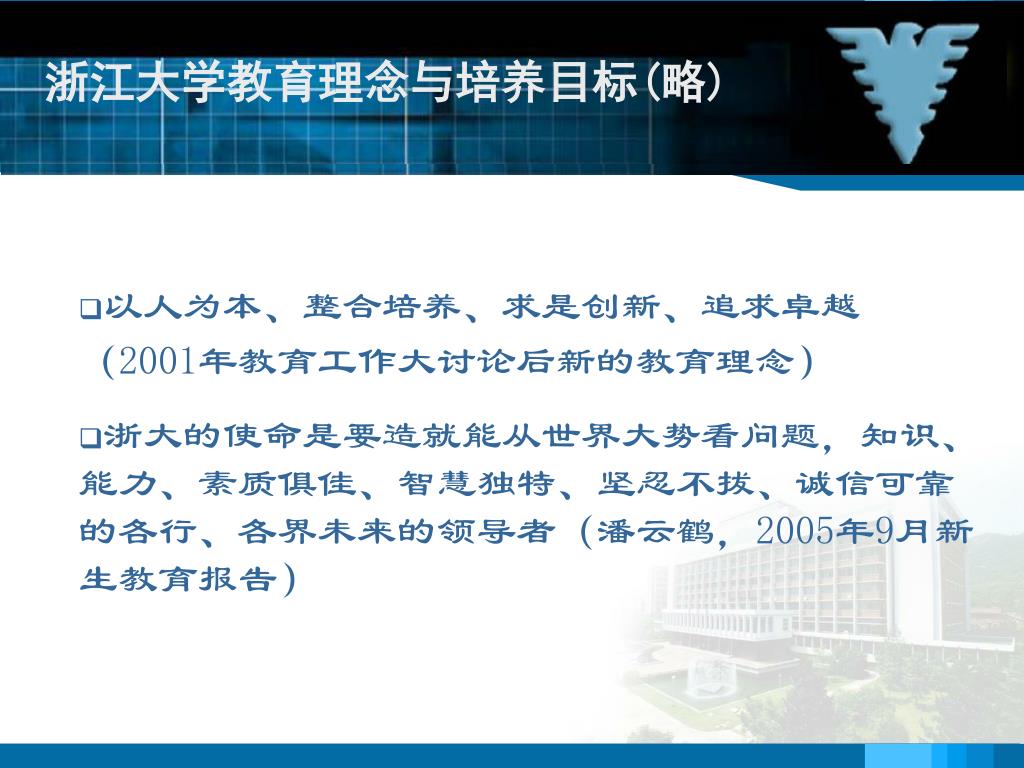 浙江大学教育理念与培养目标(略)

❑以人为本、整合培养、求是创新、追求卓越（2001年教育工作大讨论后新的教育理念）

❑浙大的使命是要造就能从世界大势看问题，知识、能力、素质俱佳、智慧独特、坚忍不拔、诚信可靠的各行、各界未来的领导者（潘云鹤，2005年9月新生教育报告）